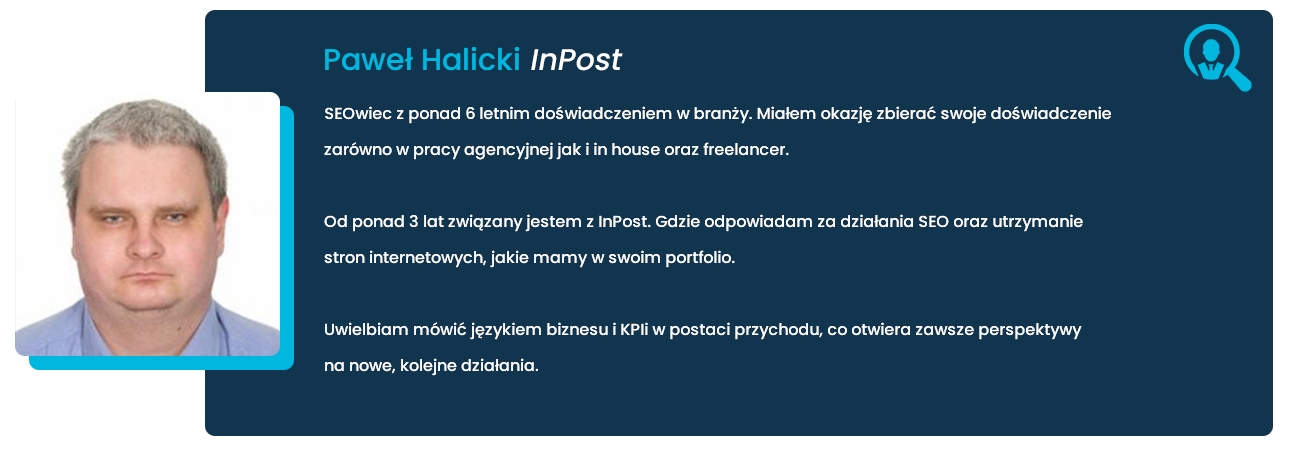 Paweł Halicki InPost

SEOwiec z ponad 6 letnim doświadczeniem w branży. Miałem okazję zbierać swoje doświadczenie zarówno w pracy agencyjnej jak i in house oraz freelancer.

Od ponad 3 lat związany jestem z InPost. Gdzie odpowiadam za działania SEO oraz utrzymanie stron internetowych, jakie mamy w swoim portfolio.

Uwielbiam mówić językiem biznesu i KPIi w postaci przychodu, co otwiera zawsze perspektywy na nowe, kolejne działania.